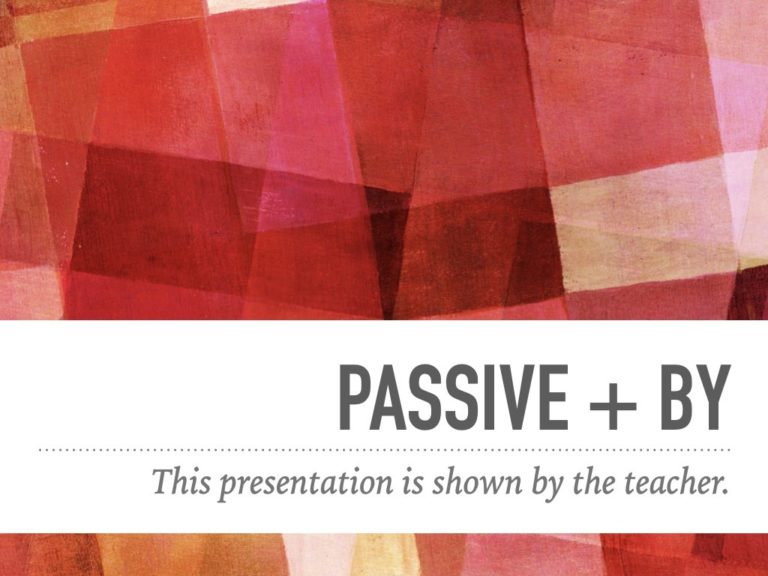 PASSIVE + BY

This presentation is shown by the teacher.